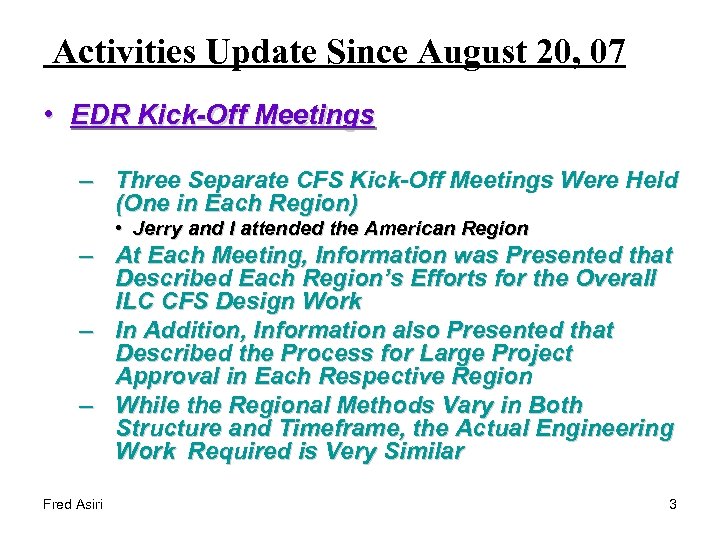 Activities Update Since August 20, 07

• EDR Kick-Off Meetings

– Three Separate CFS Kick-Off Meetings Were Held (One in Each Region)

• Jerry and I attended the American Region

– At Each Meeting, Information was Presented that Described Each Region's Efforts for the Overall ILC CFS Design Work

– In Addition, Information also Presented that Described the Process for Large Project Approval in Each Respective Region

– While the Regional Methods Vary in Both Structure and Timeframe, the Actual Engineering Work Required is Very Similar

Fred Asiri

3